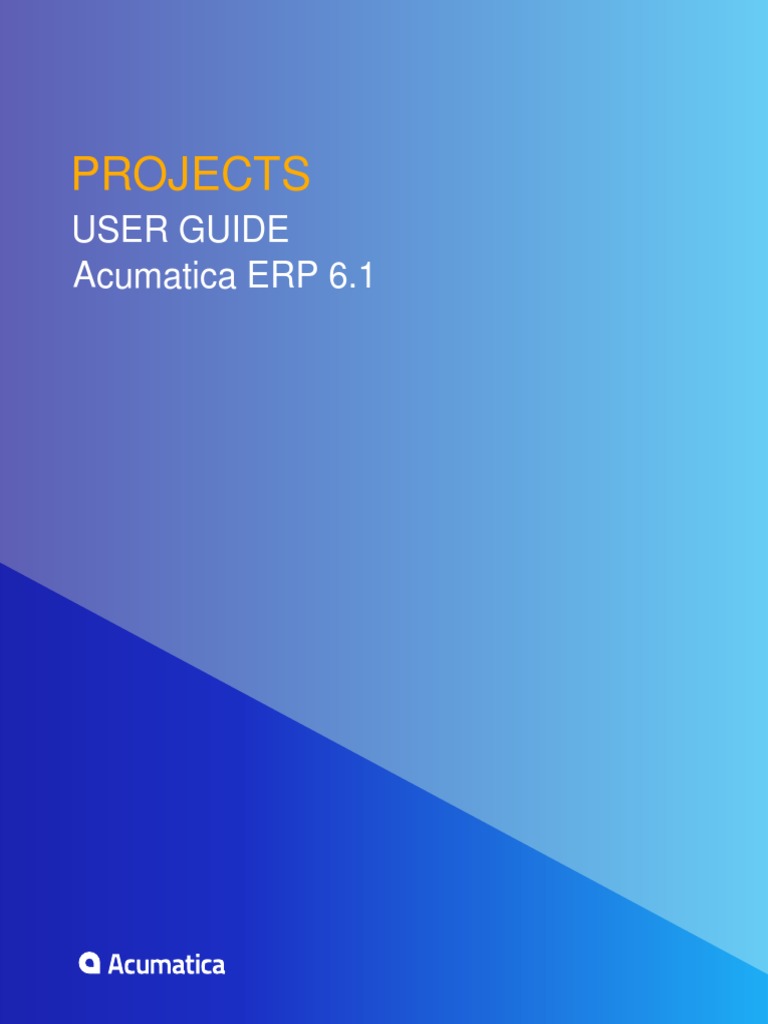 PROJECTS
USER GUIDE
Acumatica ERP 6.1

Acumatica